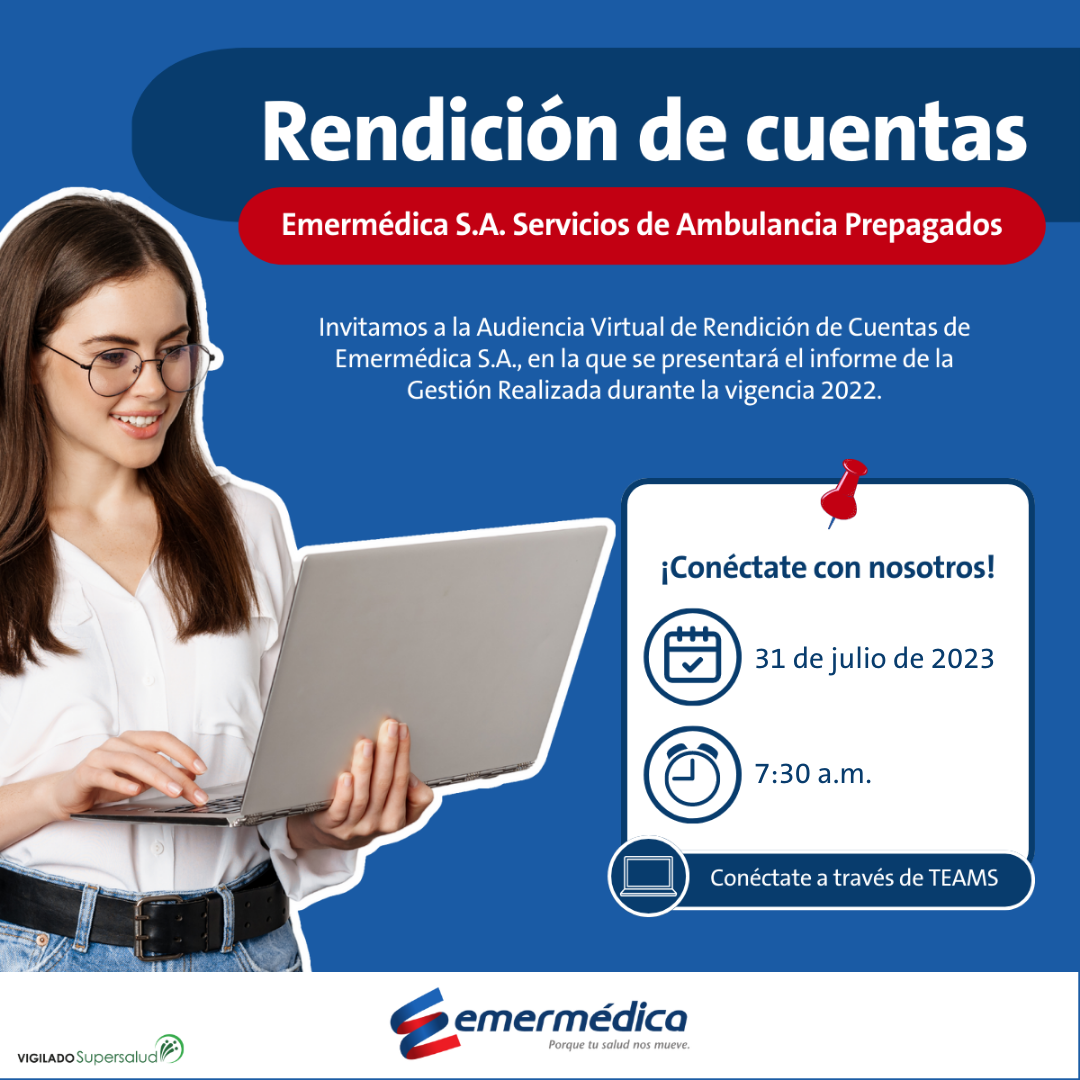 Rendición de cuentas

Emermédica S.A. Servicios de Ambulancia Prepagados

Invitamos a la Audiencia Virtual de Rendición de Cuentas de Emermédica S.A., en la que se presentará el informe de la Gestión Realizada durante la vigencia 2022.

¡Conéctate con nosotros!

31 de julio de 2023

7:30 a.m.

Conéctate a través de TEAMS

VIGILADO Supersalud

emermédica
Porque tu salud nos mueve.